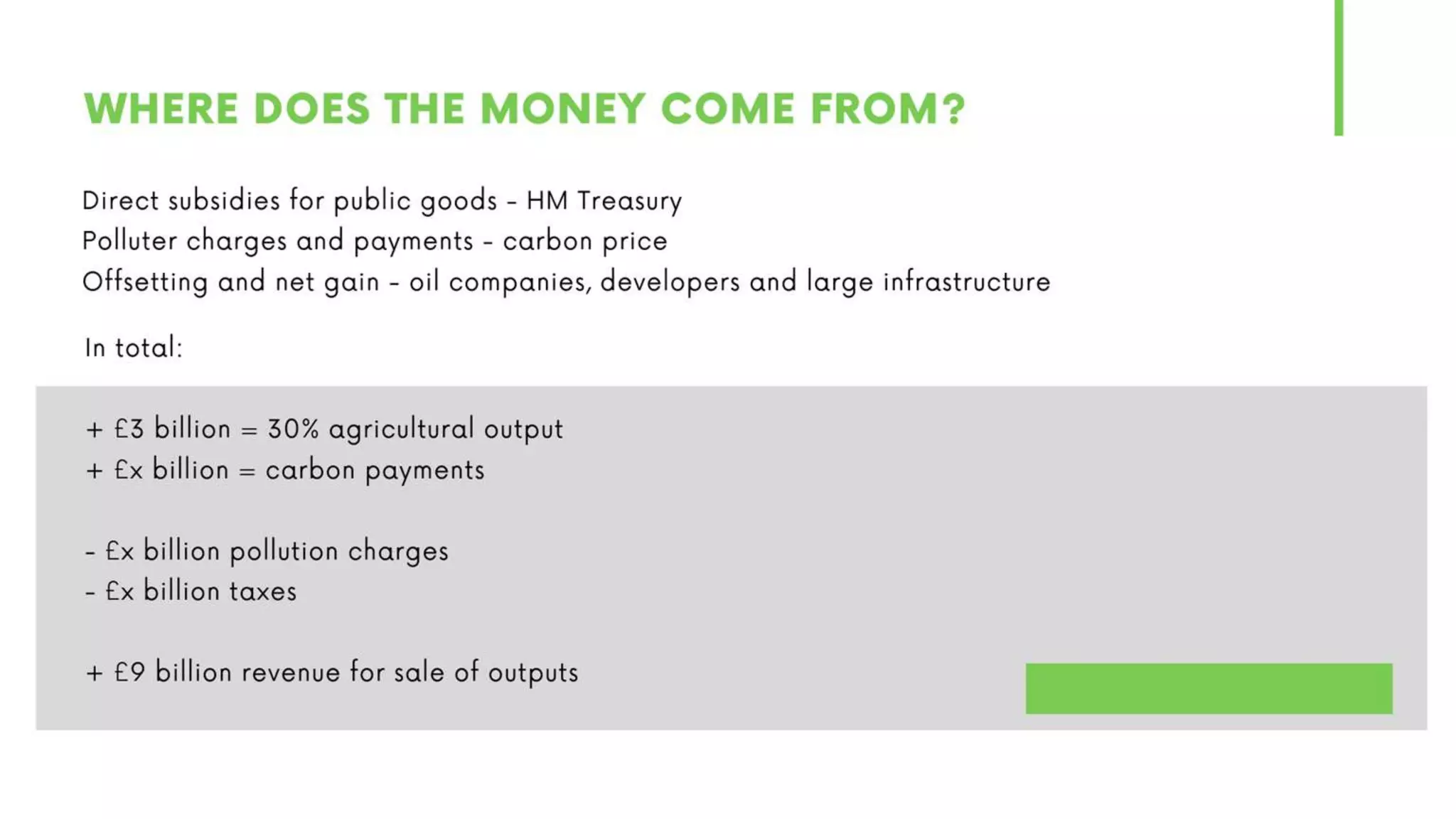 WHERE DOES THE MONEY COME FROM?

Direct subsidies for public goods - HM Treasury
Polluter charges and payments - carbon price
Offsetting and net gain - oil companies, developers and large infrastructure

In total:

+ £3 billion = 30% agricultural output
+ £x billion = carbon payments

- £x billion pollution charges
- £x billion taxes

+ £9 billion revenue for sale of outputs